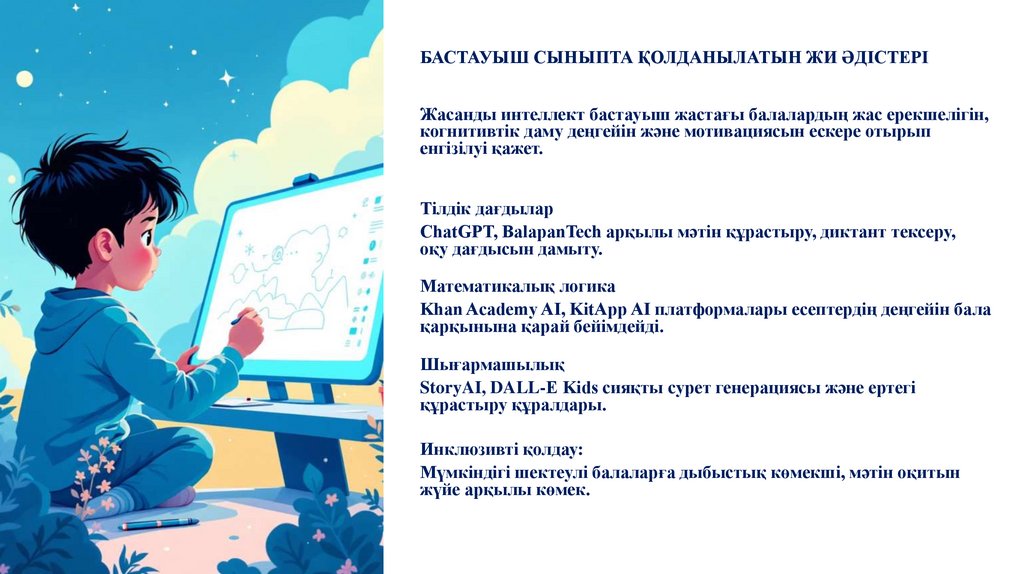 БАСТАУЫШ СЫНЫПТА ҚОЛДАНЫЛАТЫН ЖИ ӘДІСТЕРІ

Жасанды интеллект бастауыш жастағы балалардың жас ерекшелігін, когнитивтік даму деңгейін және мотивациясын ескере отырып енгізілуі қажет.

Тілдік дағдылар
ChatGPT, BalapanTech арқылы мәтін құрастыру, диктант тексеру, оқу дағдысын дамыту.

Математикалық логика
Khan Academy AI, KitApp AI платформалары есептердің деңгейін бала қарқынына қарай бейімдейді.

Шығармашылық
StoryAI, DALL-E Kids сияқты сурет генерациясы және ертегі құрастыру құралдары.

Инклюзивті қолдау:
Мүмкіндігі шектеулі балаларға дыбыстық көмекші, мәтін оқитын жүйе арқылы көмек.